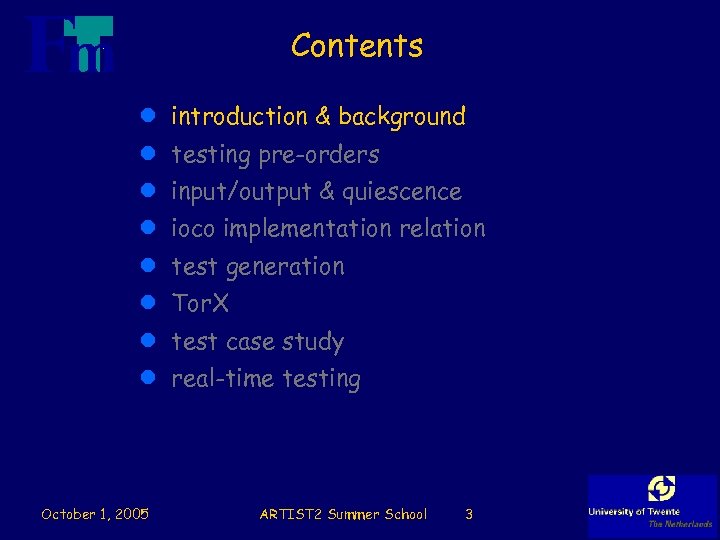 Contents

- introduction & background
- testing pre-orders
- input/output & quiescence
- ioco implementation relation
- test generation
- TorX
- test case study
- real-time testing

October 1, 2005 ARTIST2 Summer School 3

University of Twente
The Netherlands